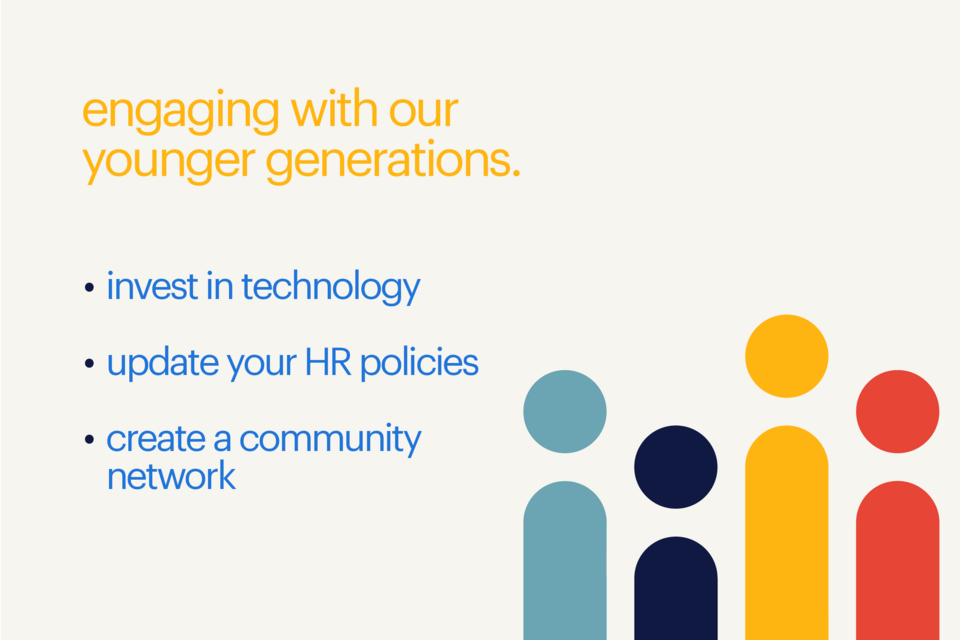 engaging with our younger generations.

• invest in technology

• update your HR policies

• create a community network